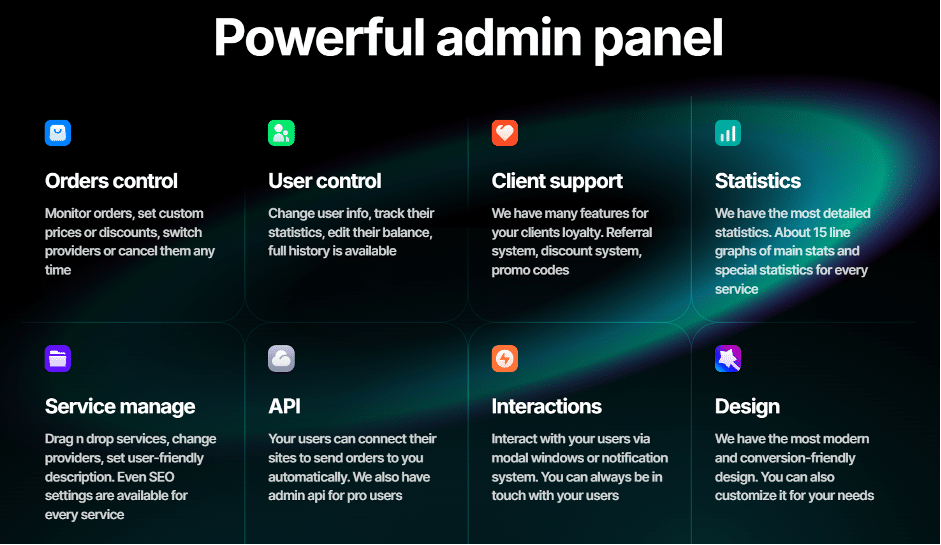 Powerful admin panel

Orders control

Monitor orders, set custom prices or discounts, switch providers or cancel them any time

User control

Change user info, track their statistics, edit their balance, full history is available

Client support

We have many features for your clients loyalty. Referral system, discount system, promo codes

Statistics

We have the most detailed statistics. About 15 line graphs of main stats and special statistics for every service

Service manage

Drag n drop services, change providers, set user-friendly description. Even SEO settings are available for every service

API

Your users can connect their sites to send orders to you automatically. We also have admin api for pro users

Interactions

Interact with your users via modal windows or notification system. You can always be in touch with your users

Design

We have the most modern and conversion-friendly design. You can also customize it for your needs